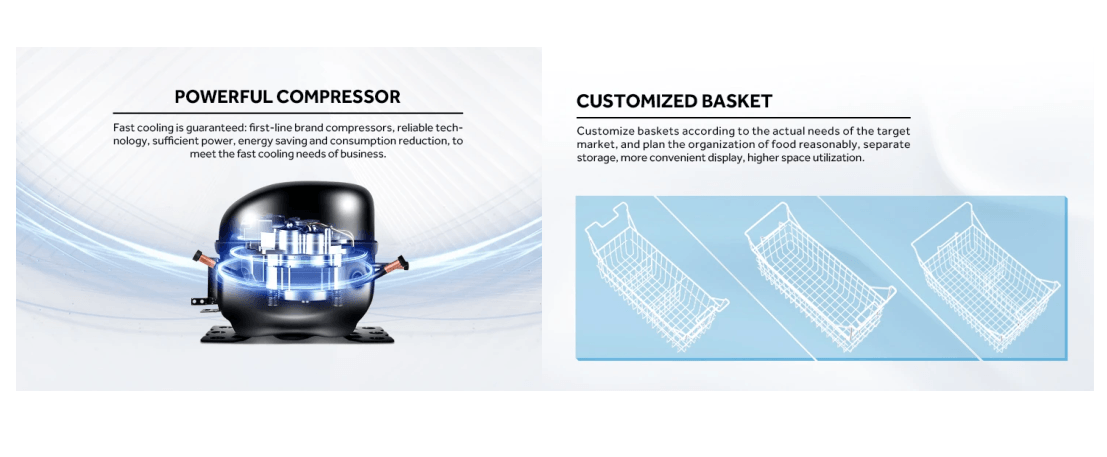 POWERFUL COMPRESSOR

Fast cooling is guaranteed: first-line brand compressors, reliable technology, sufficient power, energy saving and consumption reduction, to meet the fast cooling needs of business.

CUSTOMIZED BASKET

Customize baskets according to the actual needs of the target market, and plan the organization of food reasonably, separate storage, more convenient display, higher space utilization.